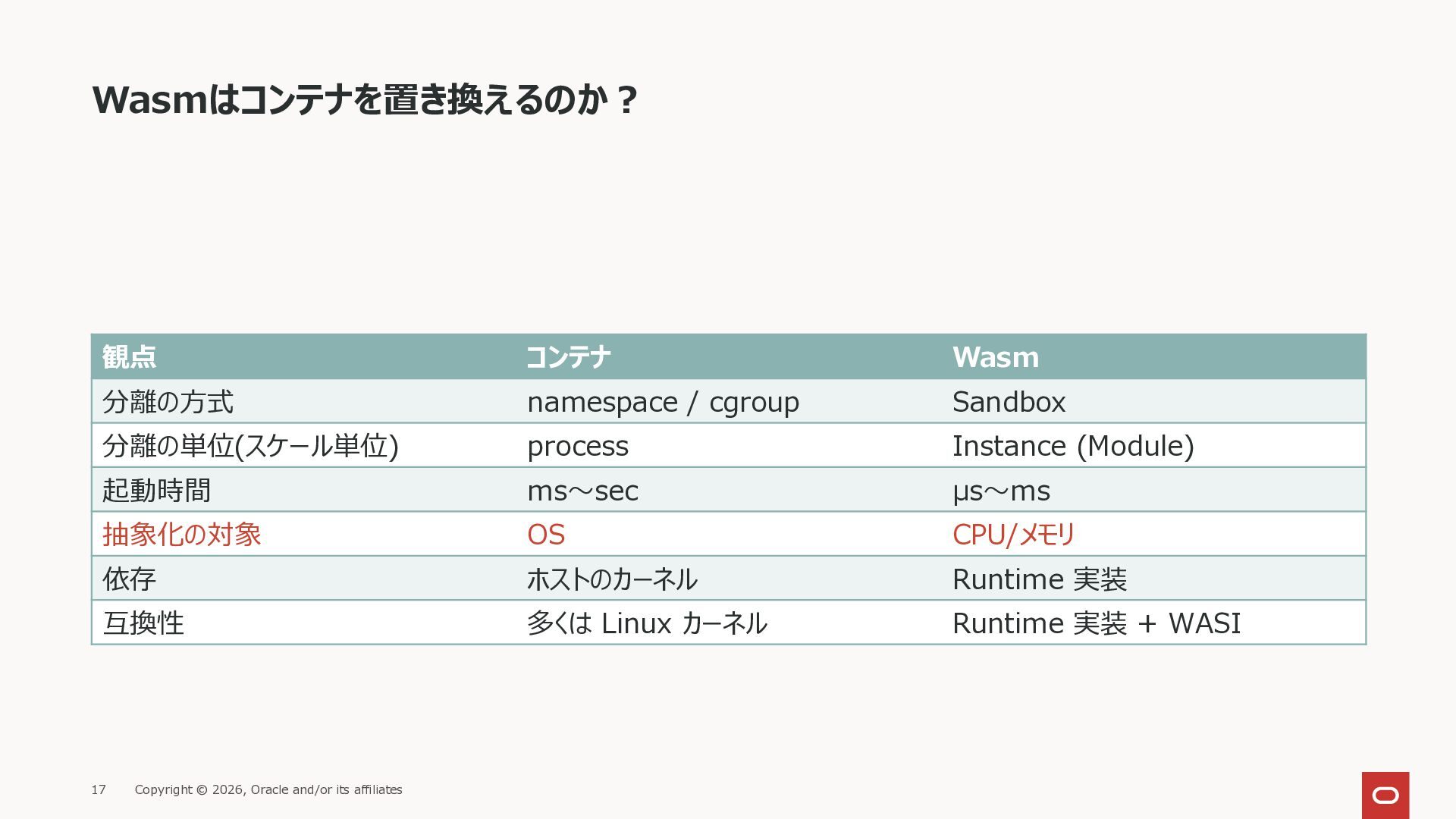 Wasmはコンテナを置き換えるのか？

| 観点 | コンテナ | Wasm |
|---|---|---|
| 分離の方式 | namespace / cgroup | Sandbox |
| 分離の単位(スケール単位) | process | Instance (Module) |
| 起動時間 | ms～sec | μs～ms |
| 抽象化の対象 | OS | CPU/メモリ |
| 依存 | ホストのカーネル | Runtime 実装 |
| 互換性 | 多くは Linux カーネル | Runtime 実装 + WASI |

17 Copyright © 2026, Oracle and/or its affiliates